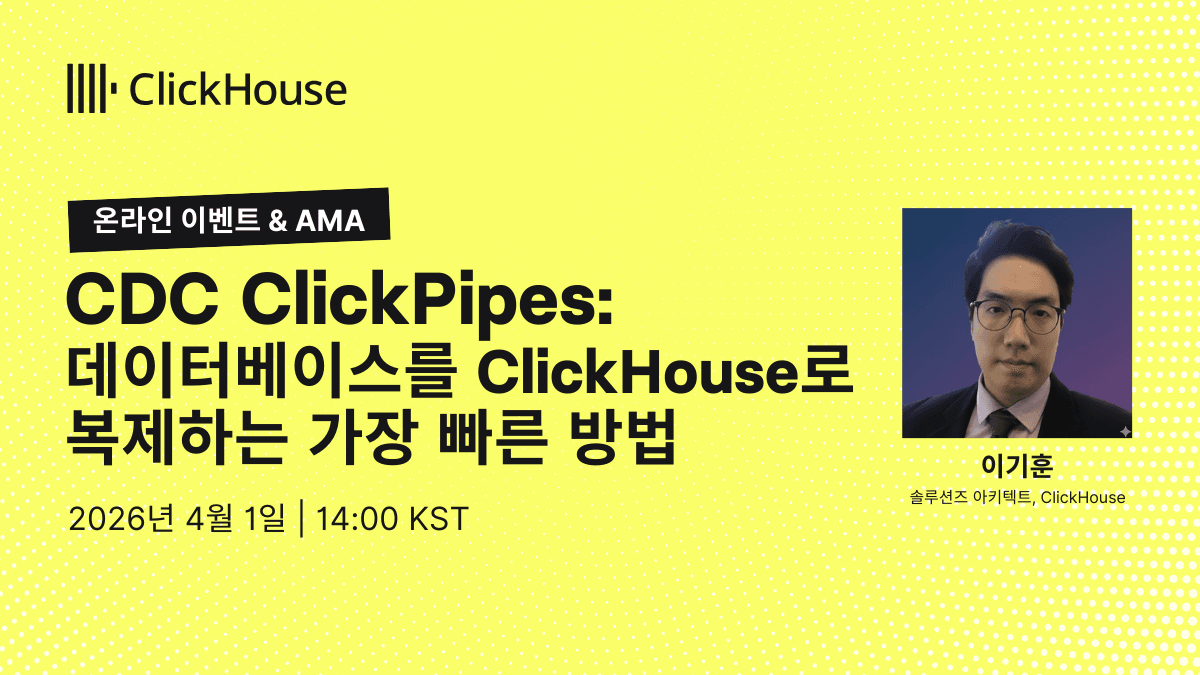 ClickHouse

온라인 이벤트 & AMA

CDC ClickPipes: 데이터베이스를 ClickHouse로 복제하는 가장 빠른 방법

2026년 4월 1일 | 14:00 KST

이기훈
솔루션즈 아키텍트, ClickHouse